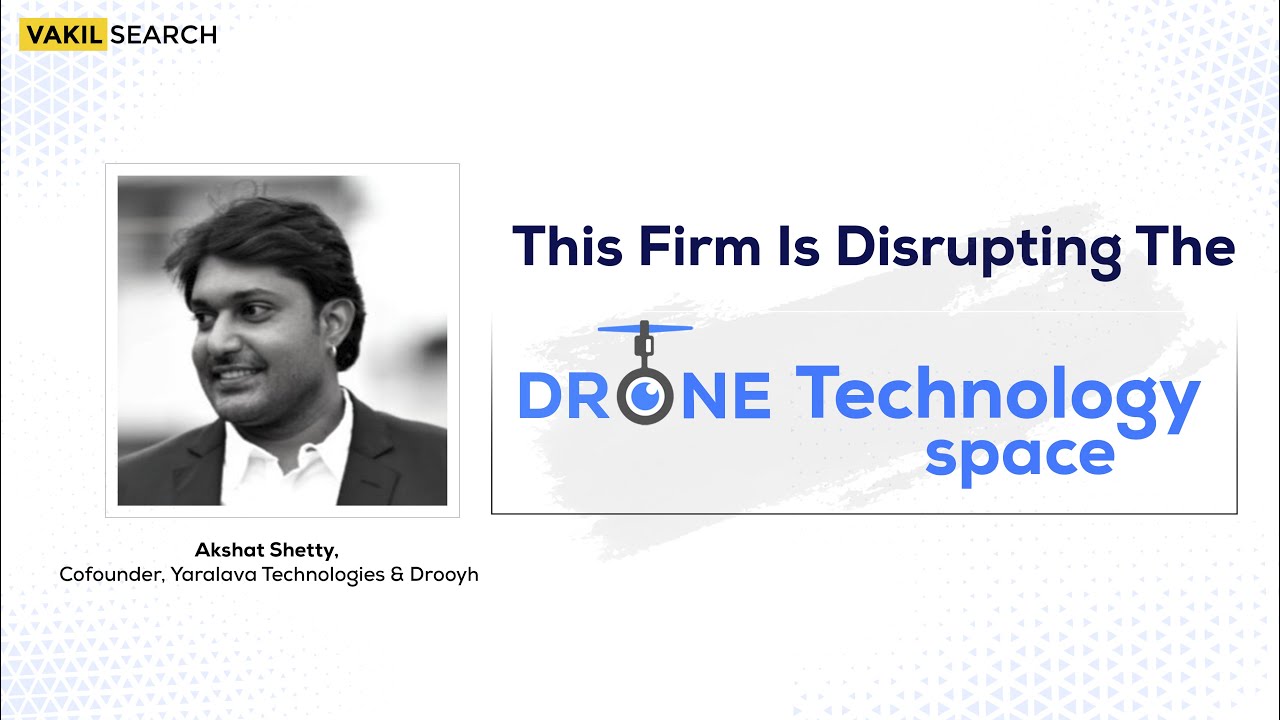 VAKIL SEARCH

This Firm Is Disrupting The

DRONE Technology space

Akshat Shetty,
Cofounder, Yaralava Technologies & Drooyh